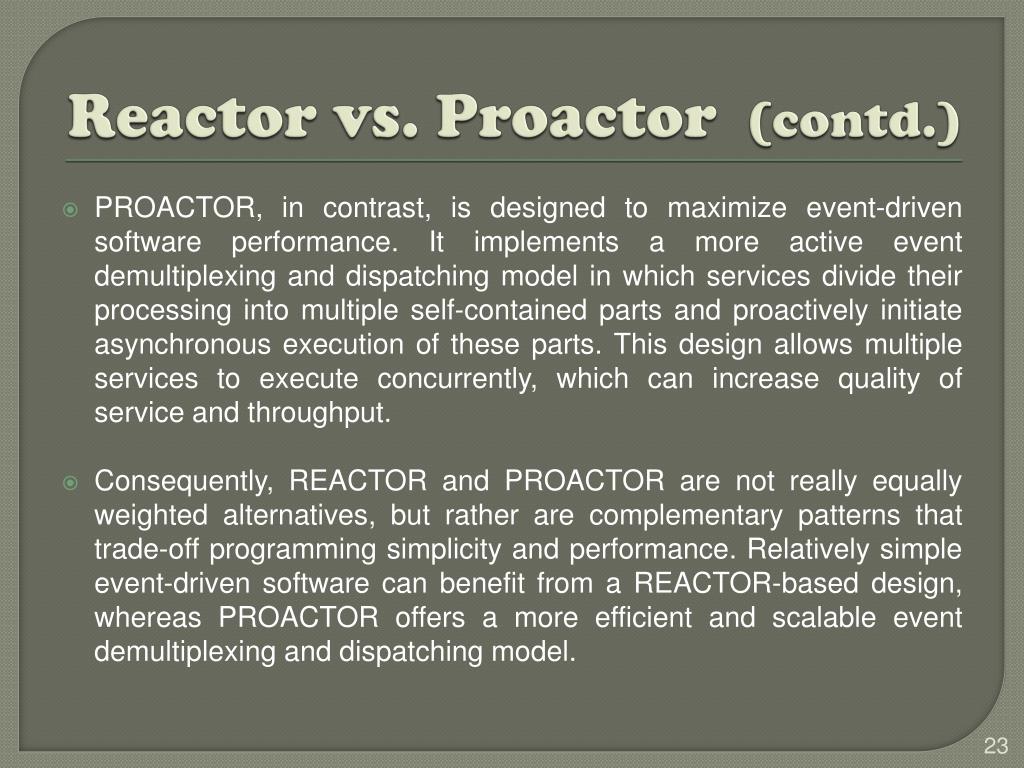 Reactor vs. Proactor (contd.)

PROACTOR, in contrast, is designed to maximize event-driven software performance. It implements a more active event demultiplexing and dispatching model in which services divide their processing into multiple self-contained parts and proactively initiate asynchronous execution of these parts. This design allows multiple services to execute concurrently, which can increase quality of service and throughput.

Consequently, REACTOR and PROACTOR are not really equally weighted alternatives, but rather are complementary patterns that trade-off programming simplicity and performance. Relatively simple event-driven software can benefit from a REACTOR-based design, whereas PROACTOR offers a more efficient and scalable event demultiplexing and dispatching model.

23